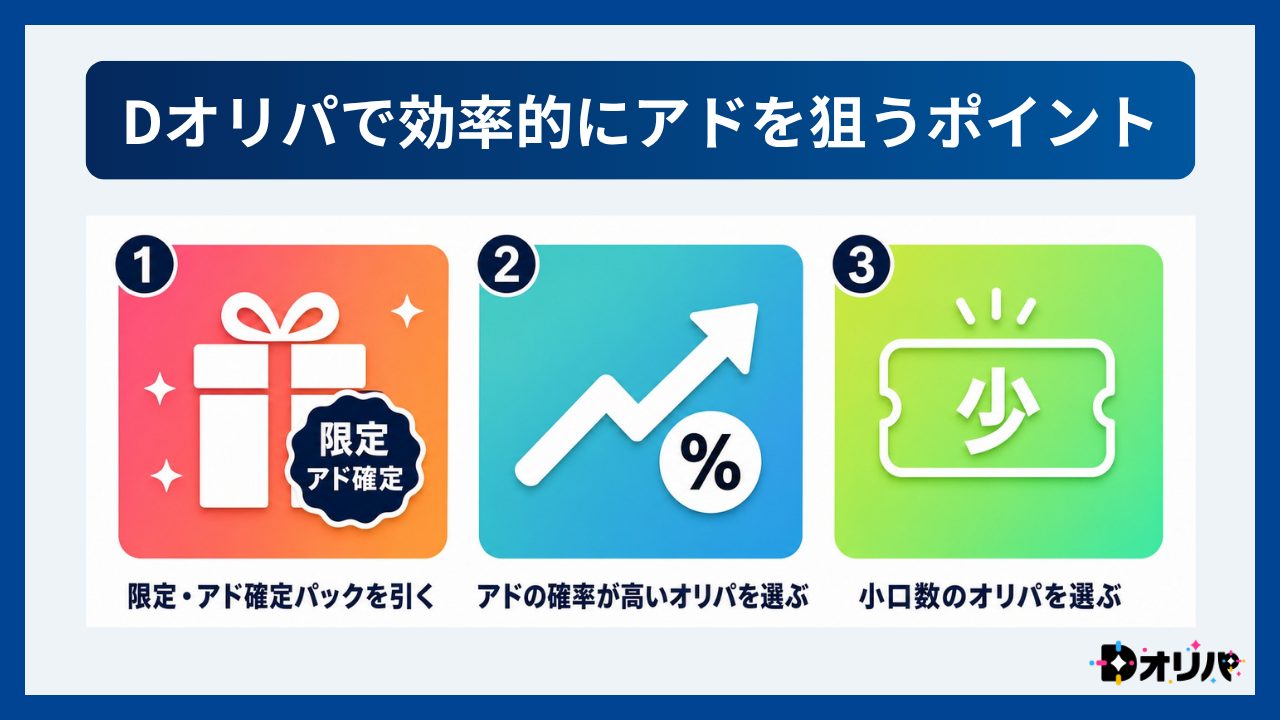 Dオリパで効率的にアドを狙うポイント

1

限定
アド確定

限定・アド確定パックを引く

2

%

アドの確率が高いオリパを選ぶ

3

少

小口数のオリパを選ぶ

Dオリパ